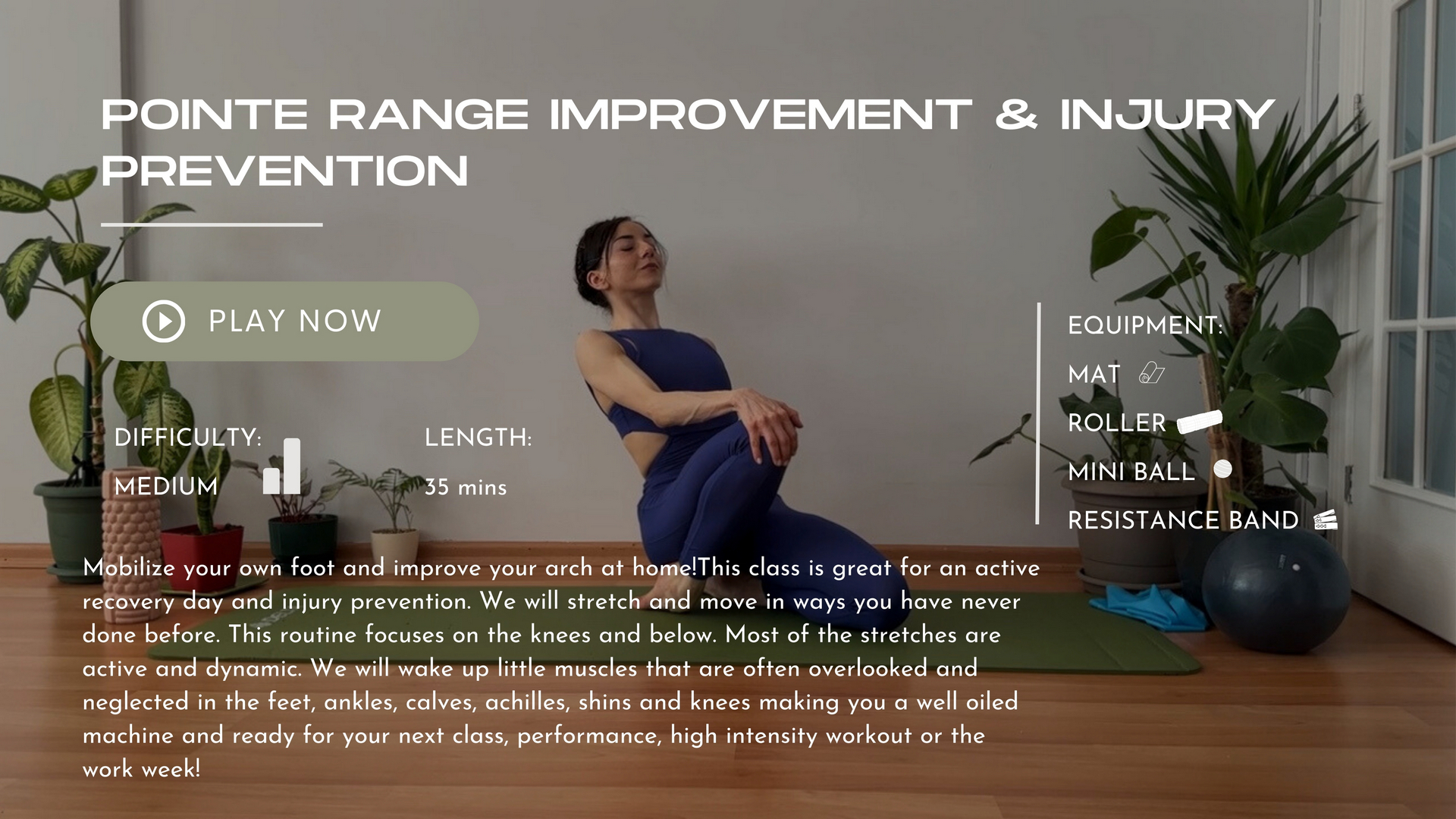 POINTE RANGE IMPROVEMENT & INJURY PREVENTION

PLAY NOW

DIFFICULTY:
MEDIUM

LENGTH:
35 mins

EQUIPMENT:
MAT
ROLLER
MINI BALL
RESISTANCE BAND

Mobilize your own foot and improve your arch at home!This class is great for an active recovery day and injury prevention. We will stretch and move in ways you have never done before. This routine focuses on the knees and below. Most of the stretches are active and dynamic. We will wake up little muscles that are often overlooked and neglected in the feet, ankles, calves, achilles, shins and knees making you a well oiled machine and ready for your next class, performance, high intensity workout or the work week!